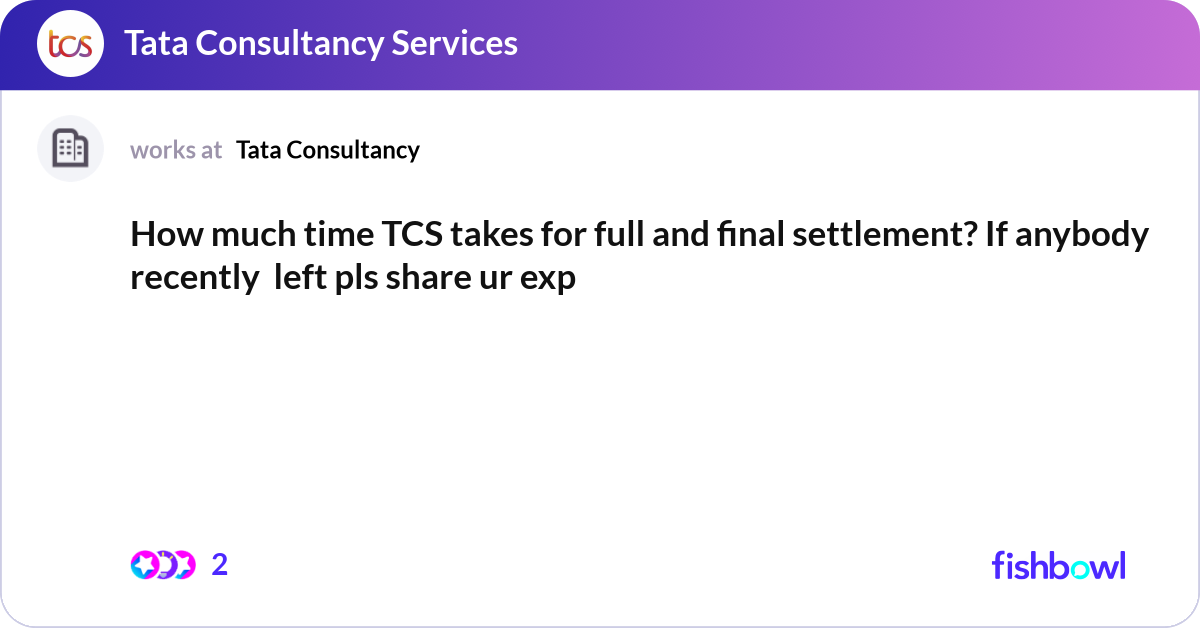 tcs Tata Consultancy Services

works at Tata Consultancy

How much time TCS takes for full and final settlement? If anybody recently left pls share ur exp

2

fishbowl